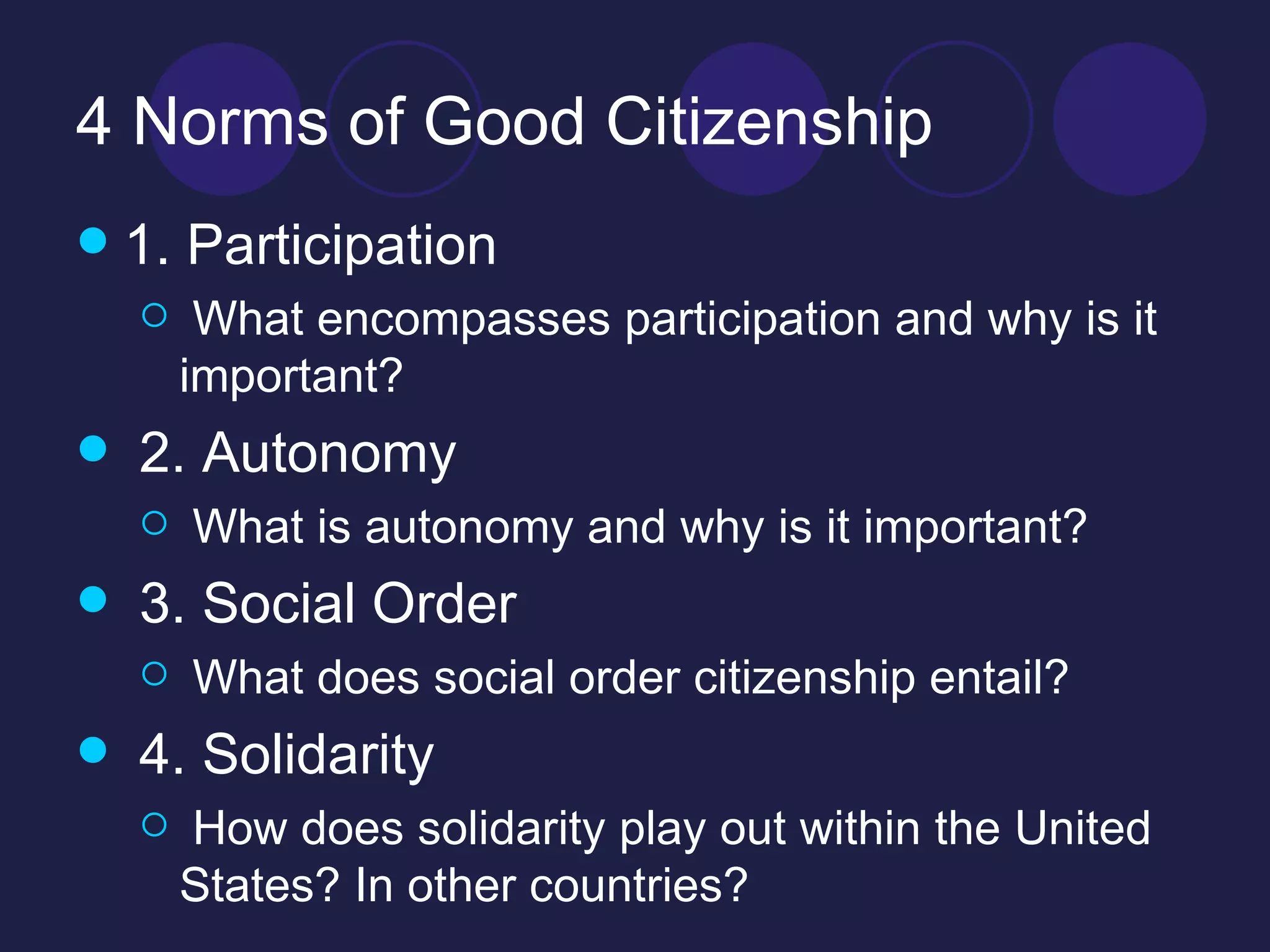 4 Norms of Good Citizenship

- 1. Participation
  - What encompasses participation and why is it important?
- 2. Autonomy
  - What is autonomy and why is it important?
- 3. Social Order
  - What does social order citizenship entail?
- 4. Solidarity
  - How does solidarity play out within the United States? In other countries?